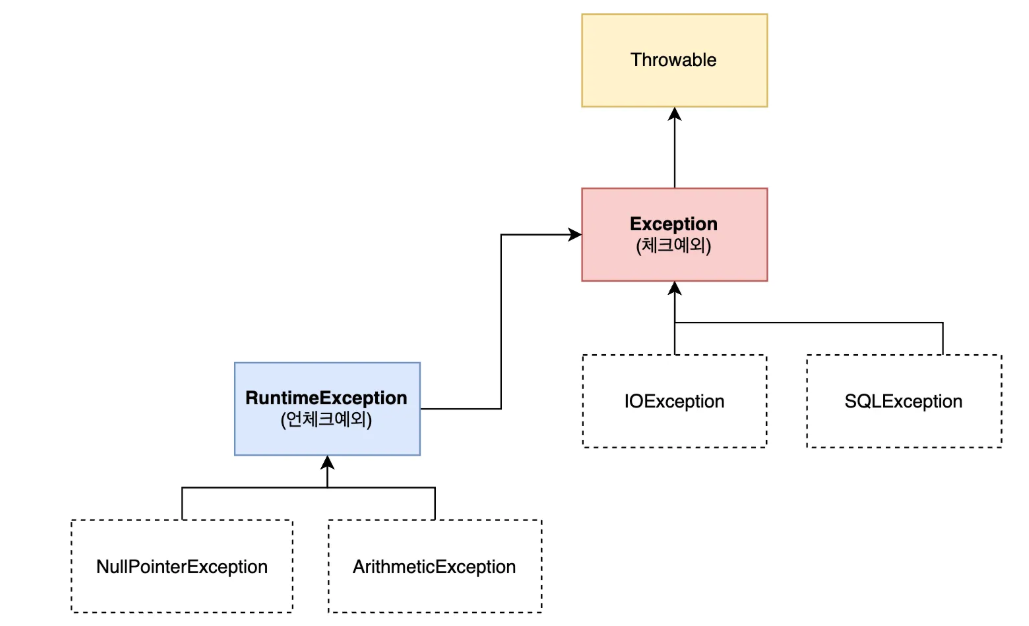 Throwable

Exception
(체크예외)

RuntimeException
(언체크예외)

IOException

SQLException

NullPointerException

ArithmeticException